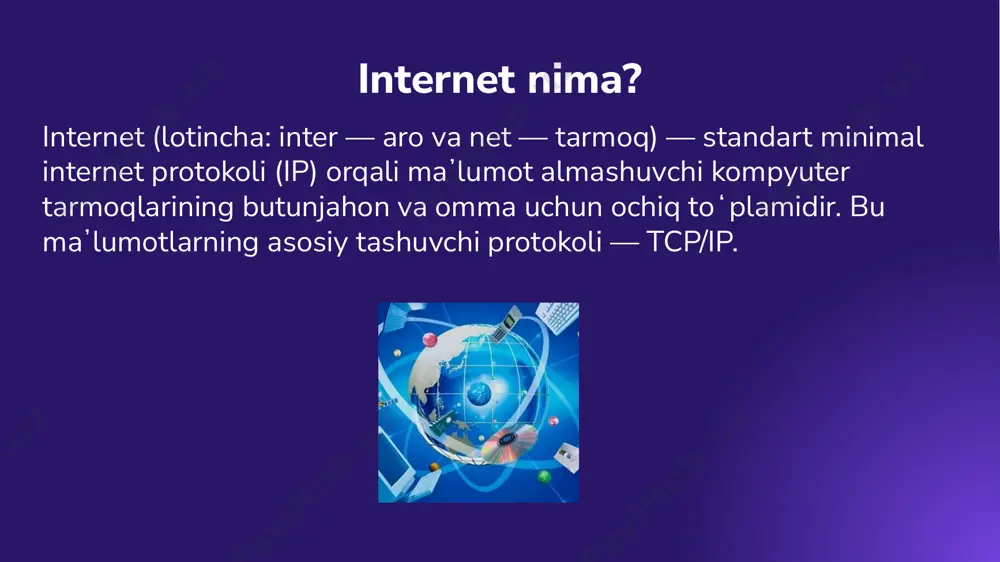 Internet nima?

Internet (lotincha: inter — aro va net — tarmoq) — standart minimal internet protokoli (IP) orqali maʼlumot almashuvchi kompyuter tarmoqlarining butunjahon va omma uchun ochiq toʻplamidir. Bu maʼlumotlarning asosiy tashuvchi protokoli — TCP/IP.